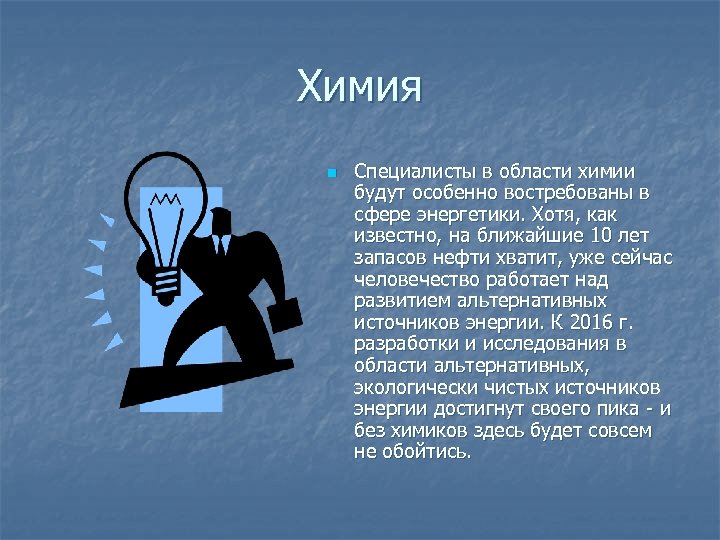 Химия

Специалисты в области химии будут особенно востребованы в сфере энергетики. Хотя, как известно, на ближайшие 10 лет запасов нефти хватит, уже сейчас человечество работает над развитием альтернативных источников энергии. К 2016 г. разработки и исследования в области альтернативных, экологически чистых источников энергии достигнут своего пика - и без химиков здесь будет совсем не обойтись.